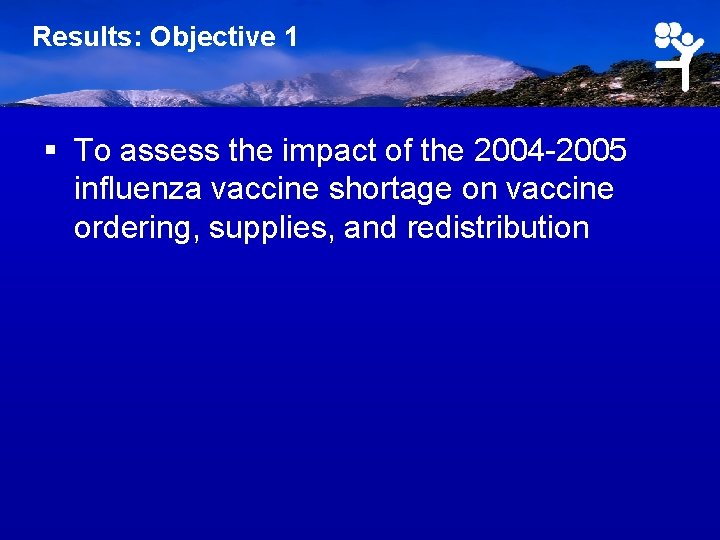 Results: Objective 1

▪ To assess the impact of the 2004-2005 influenza vaccine shortage on vaccine ordering, supplies, and redistribution